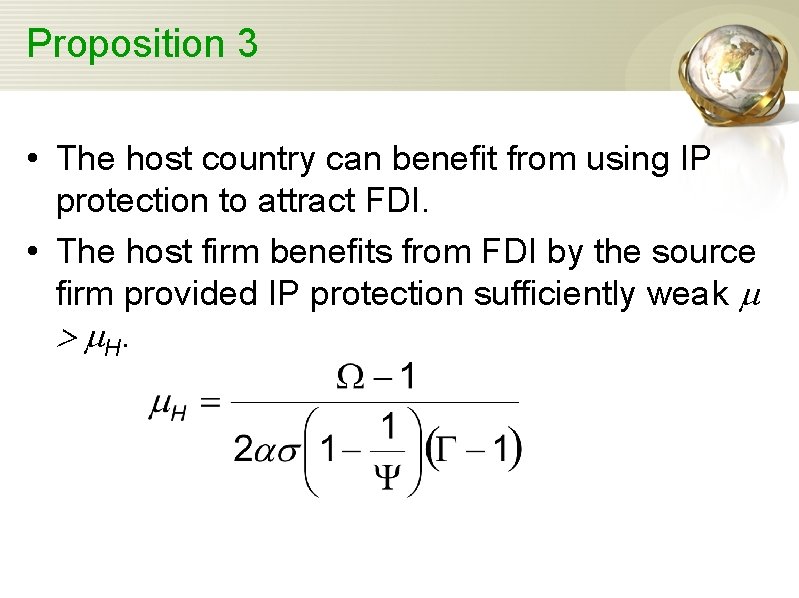 Proposition 3

• The host country can benefit from using IP protection to attract FDI.

• The host firm benefits from FDI by the source firm provided IP protection sufficiently weak $\mu > \mu_H$.

$\mu_H = \frac{\Omega - 1}{2\alpha\sigma\left(1 - \frac{1}{\Psi}\right)(\Gamma - 1)}$